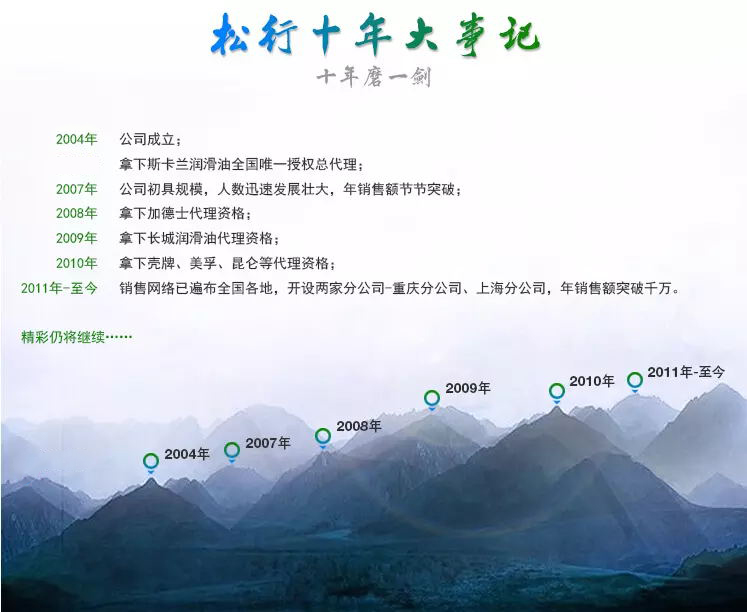 松行十年大事记

十年磨一剑

2004年　公司成立；
拿下斯卡兰润滑油全国唯一授权总代理；
2007年　公司初具规模，人数迅速发展壮大，年销售额节节突破；
2008年　拿下加德士代理资格；
2009年　拿下长城润滑油代理资格；
2010年　拿下壳牌、美孚、昆仑等代理资格；
2011年-至今　销售网络已遍布全国各地，开设两家分公司-重庆分公司、上海分公司，年销售额突破千万。

精彩仍将继续……

2004年
2007年
2008年
2009年
2010年
2011年-至今